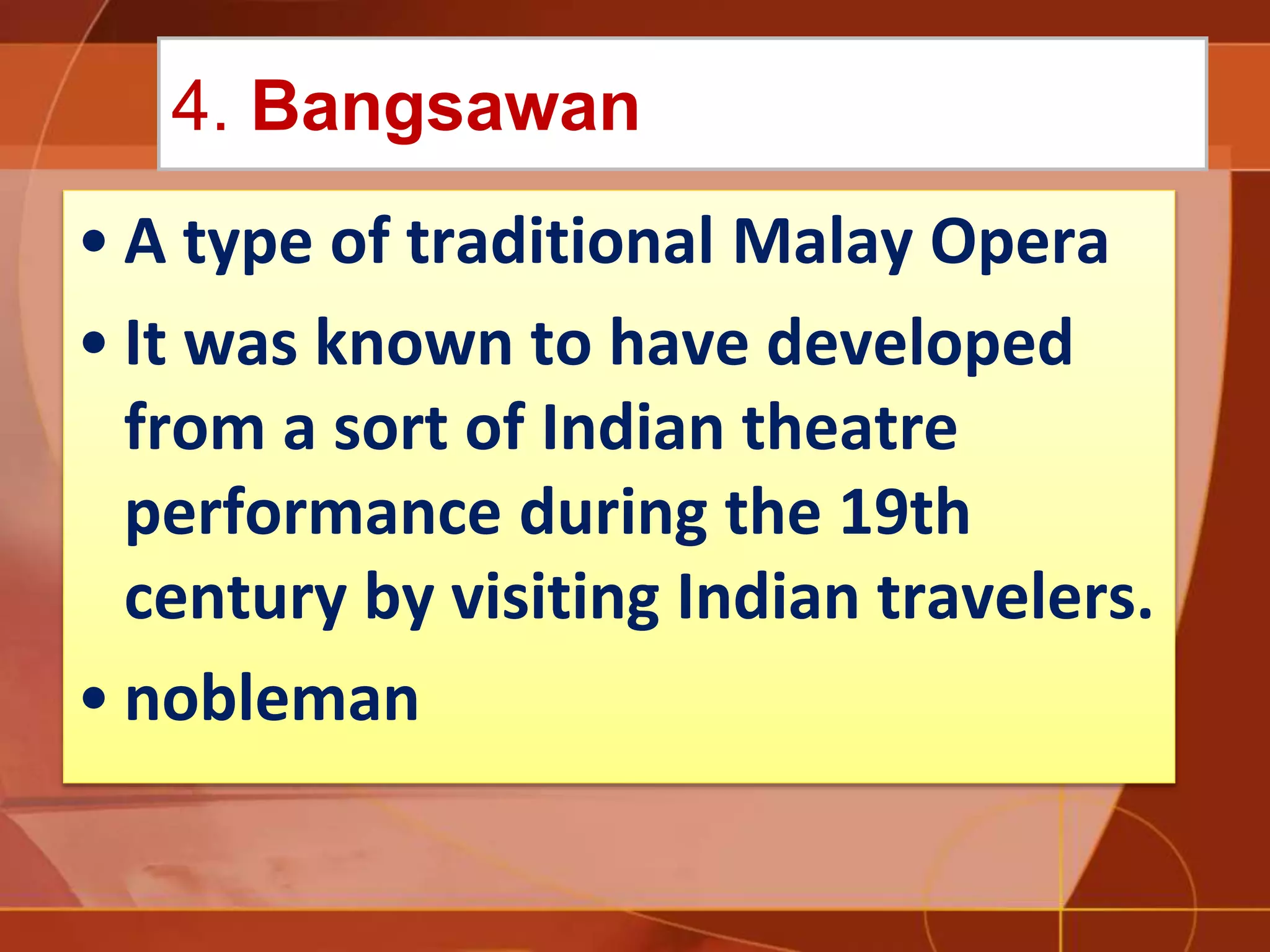 4. Bangsawan

• A type of traditional Malay Opera
• It was known to have developed from a sort of Indian theatre performance during the 19th century by visiting Indian travelers.
• nobleman